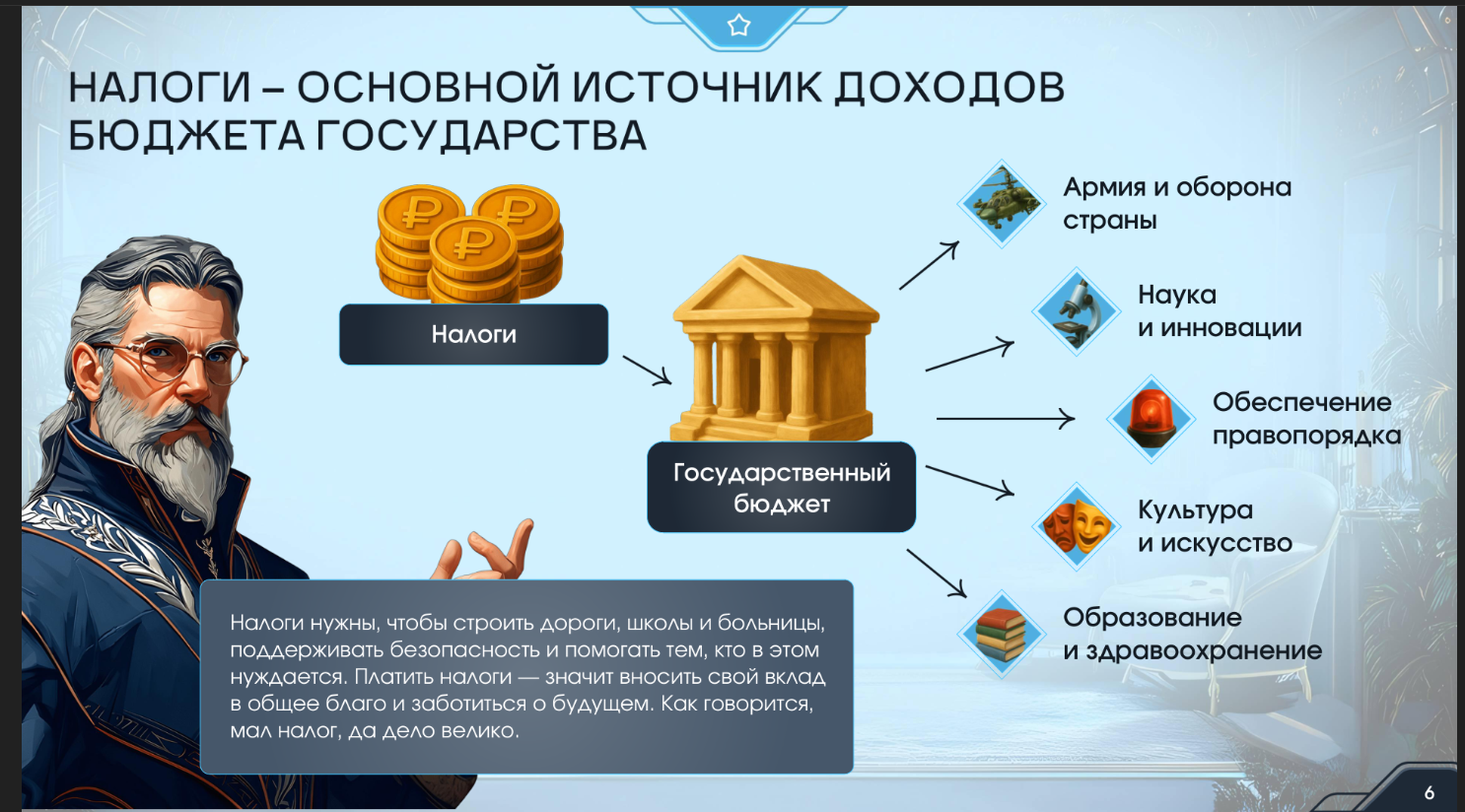 НАЛОГИ – ОСНОВНОЙ ИСТОЧНИК ДОХОДОВ БЮДЖЕТА ГОСУДАРСТВА

Налоги

Государственный бюджет

Армия и оборона страны

Наука и инновации

Обеспечение правопорядка

Культура и искусство

Образование и здравоохранение

Налоги нужны, чтобы строить дороги, школы и больницы, поддерживать безопасность и помогать тем, кто в этом нуждается. Платить налоги — значит вносить свой вклад в общее благо и заботиться о будущем. Как говорится, мал налог, да дело велико.

6